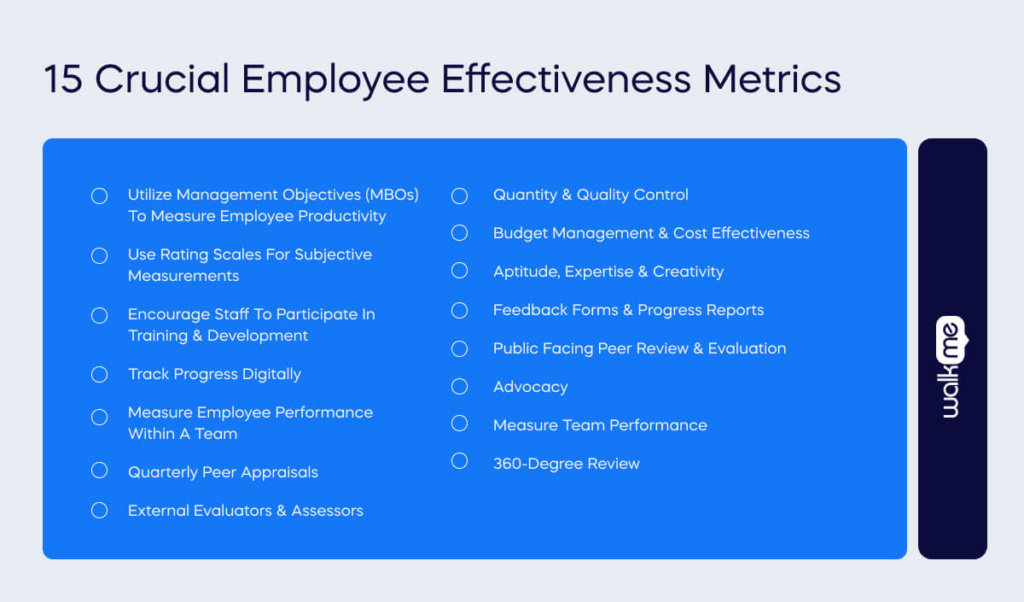 15 Crucial Employee Effectiveness Metrics

Utilize Management Objectives (MBOs) To Measure Employee Productivity

Use Rating Scales For Subjective Measurements

Encourage Staff To Participate In Training & Development

Track Progress Digitally

Measure Employee Performance Within A Team

Quarterly Peer Appraisals

External Evaluators & Assessors

Quantity & Quality Control

Budget Management & Cost Effectiveness

Aptitude, Expertise & Creativity

Feedback Forms & Progress Reports

Public Facing Peer Review & Evaluation

Advocacy

Measure Team Performance

360-Degree Review

walkme